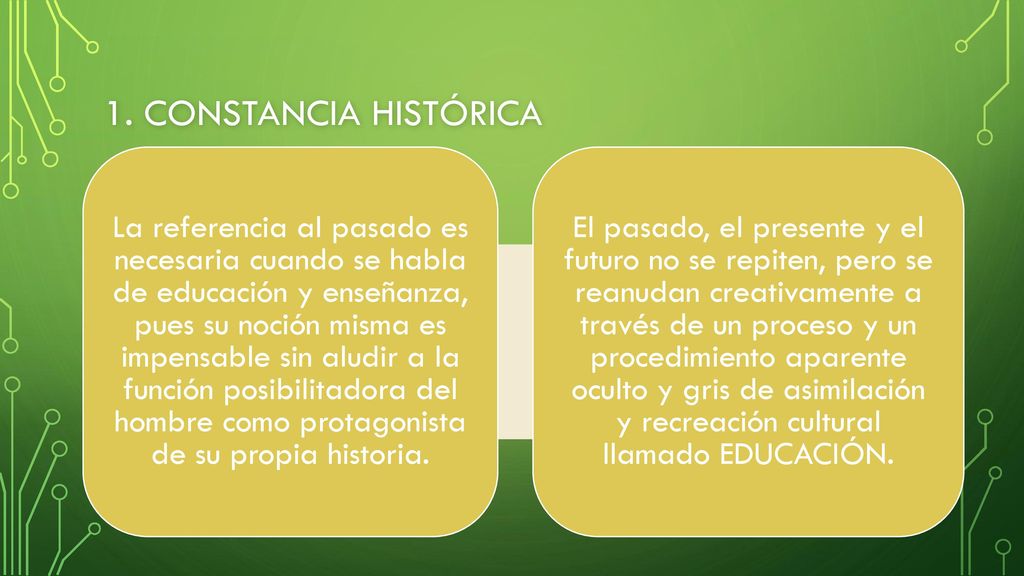 1. CONSTANCIA HISTÓRICA

La referencia al pasado es necesaria cuando se habla de educación y enseñanza, pues su noción misma es impensable sin aludir a la función posibilitadora del hombre como protagonista de su propia historia.

El pasado, el presente y el futuro no se repiten, pero se reanudan creativamente a través de un proceso y un procedimiento aparente oculto y gris de asimilación y recreación cultural llamado EDUCACIÓN.